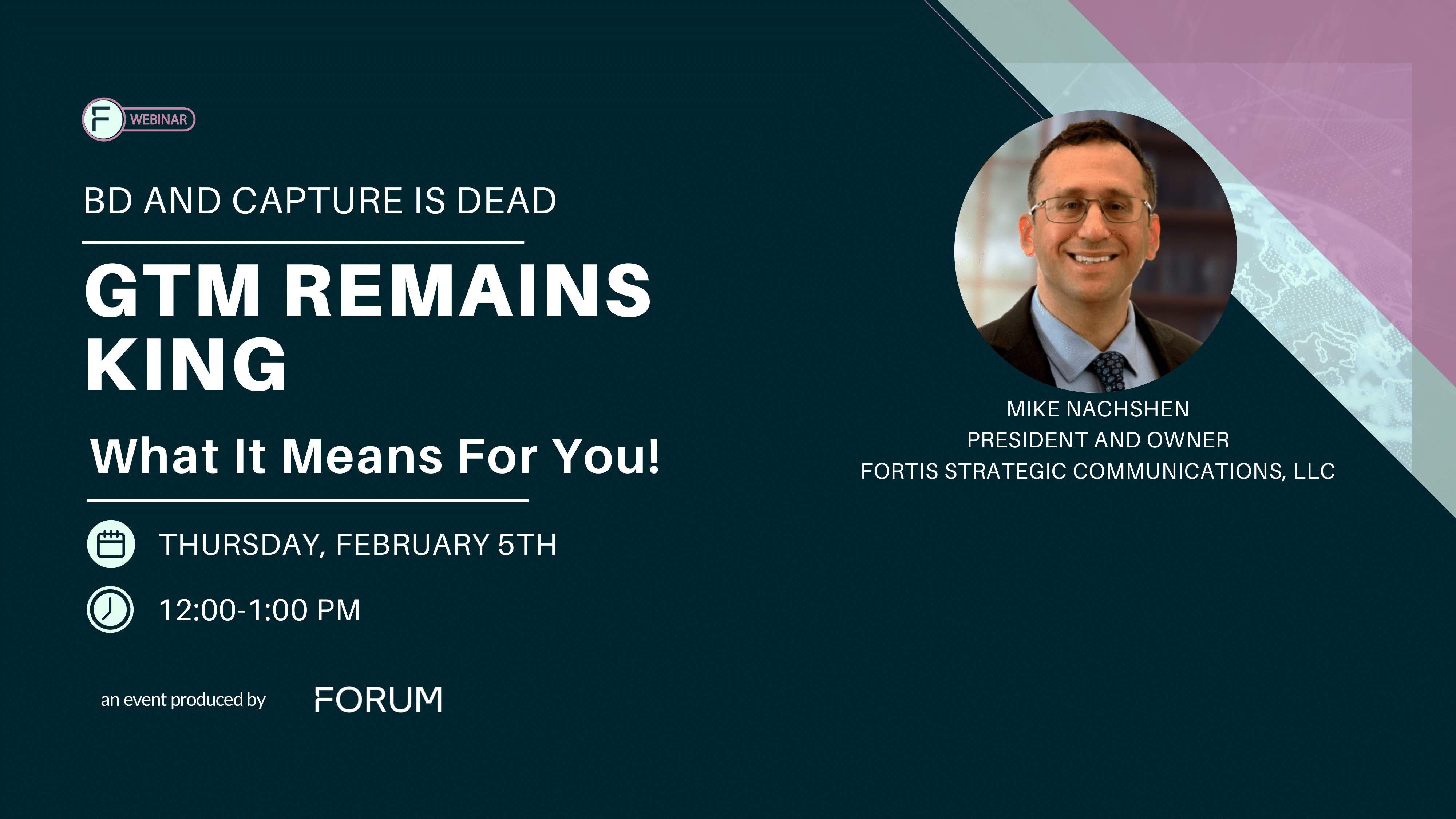 F WEBINAR

BD AND CAPTURE IS DEAD

GTM REMAINS KING

What It Means For You!

THURSDAY, FEBRUARY 5TH

12:00-1:00 PM

an event produced by FORUM

MIKE NACHSHEN
PRESIDENT AND OWNER
FORTIS STRATEGIC COMMUNICATIONS, LLC